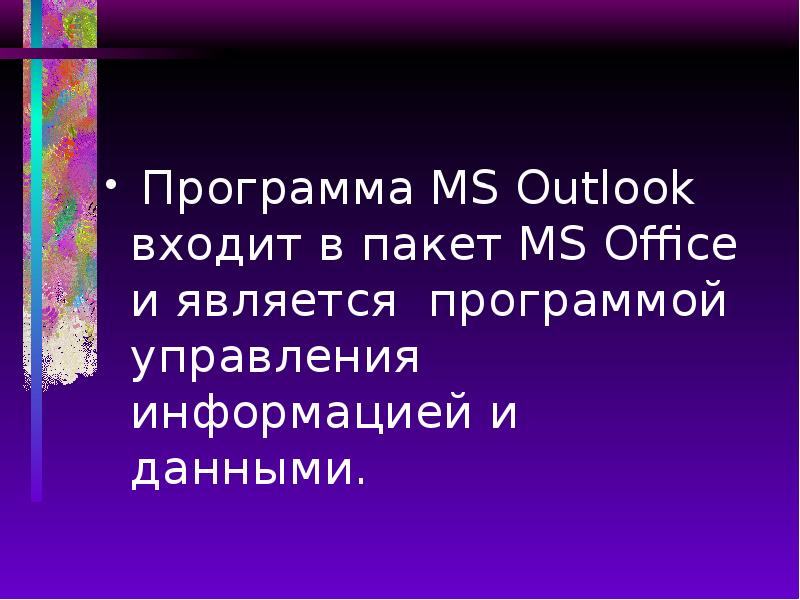 • Программа MS Outlook входит в пакет MS Office и является программой управления информацией и данными.